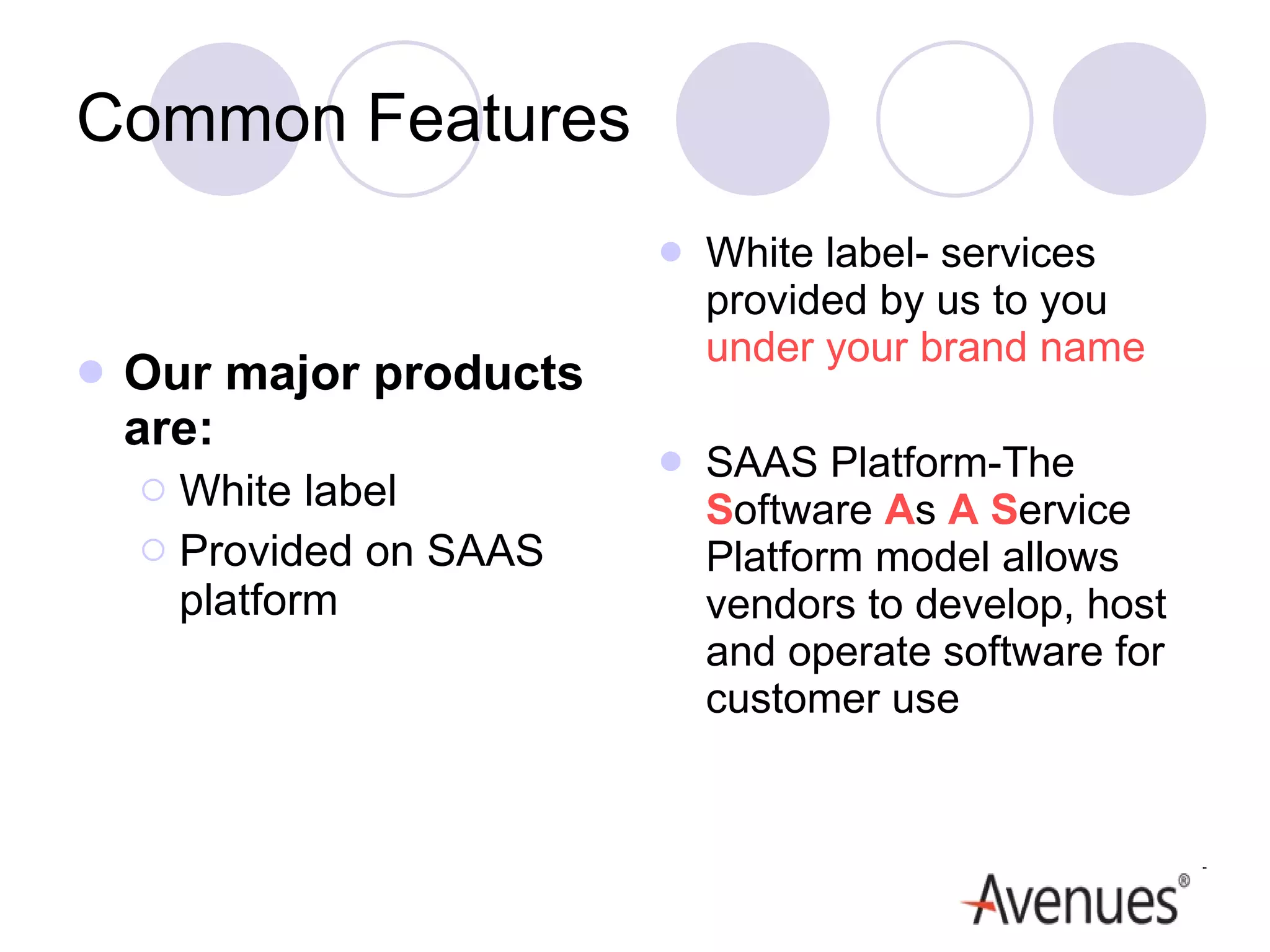 Common Features

Our major products are:

White label

Provided on SAAS platform

White label- services provided by us to you under your brand name

SAAS Platform-The Software As A Service Platform model allows vendors to develop, host and operate software for customer use

Avenues®